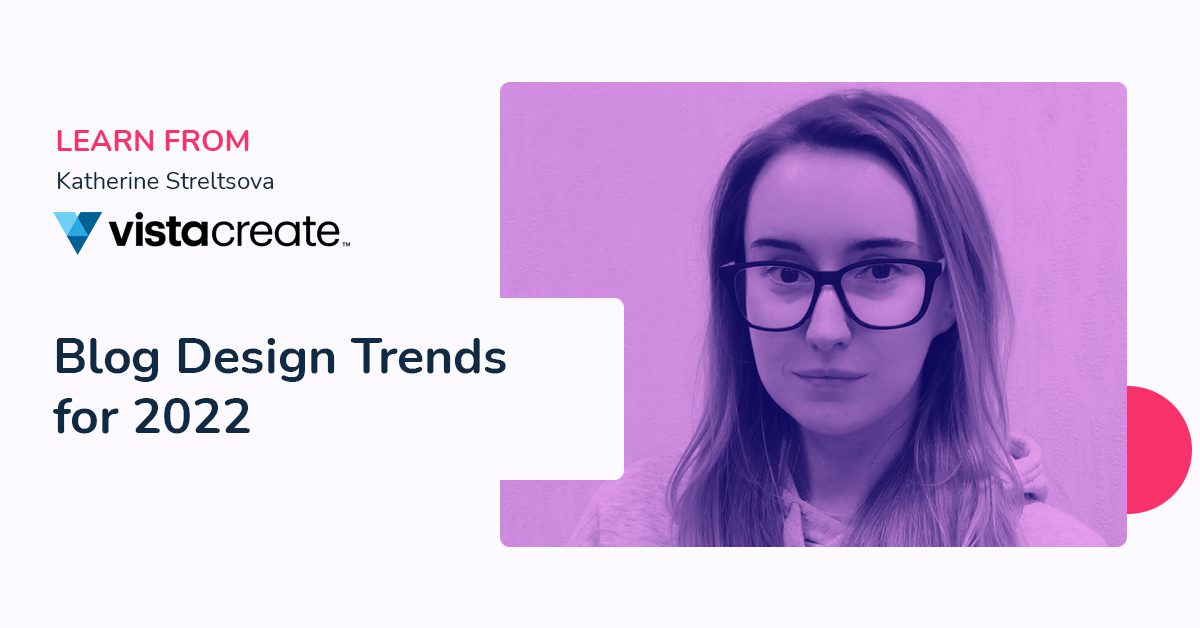 LEARN FROM
Katherine Streltsova
vistacreate™

Blog Design Trends for 2022